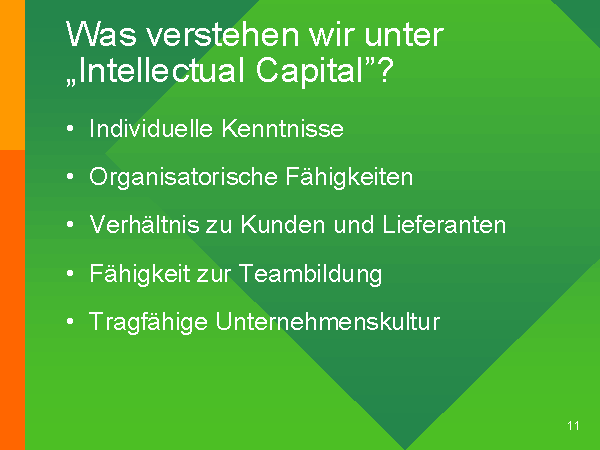 Was verstehen wir unter „Intellectual Capital”?

• Individuelle Kenntnisse
• Organisatorische Fähigkeiten
• Verhältnis zu Kunden und Lieferanten
• Fähigkeit zur Teambildung
• Tragfähige Unternehmenskultur

11